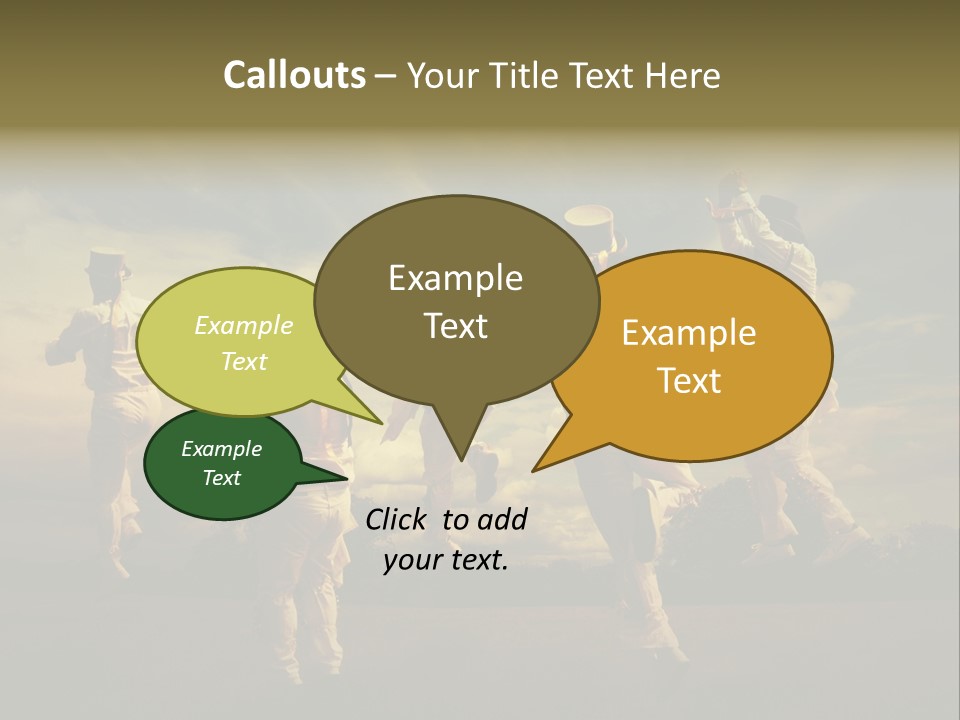 Callouts – Your Title Text Here

Example Text

Example Text

Example Text

Example Text

Click to add your text.